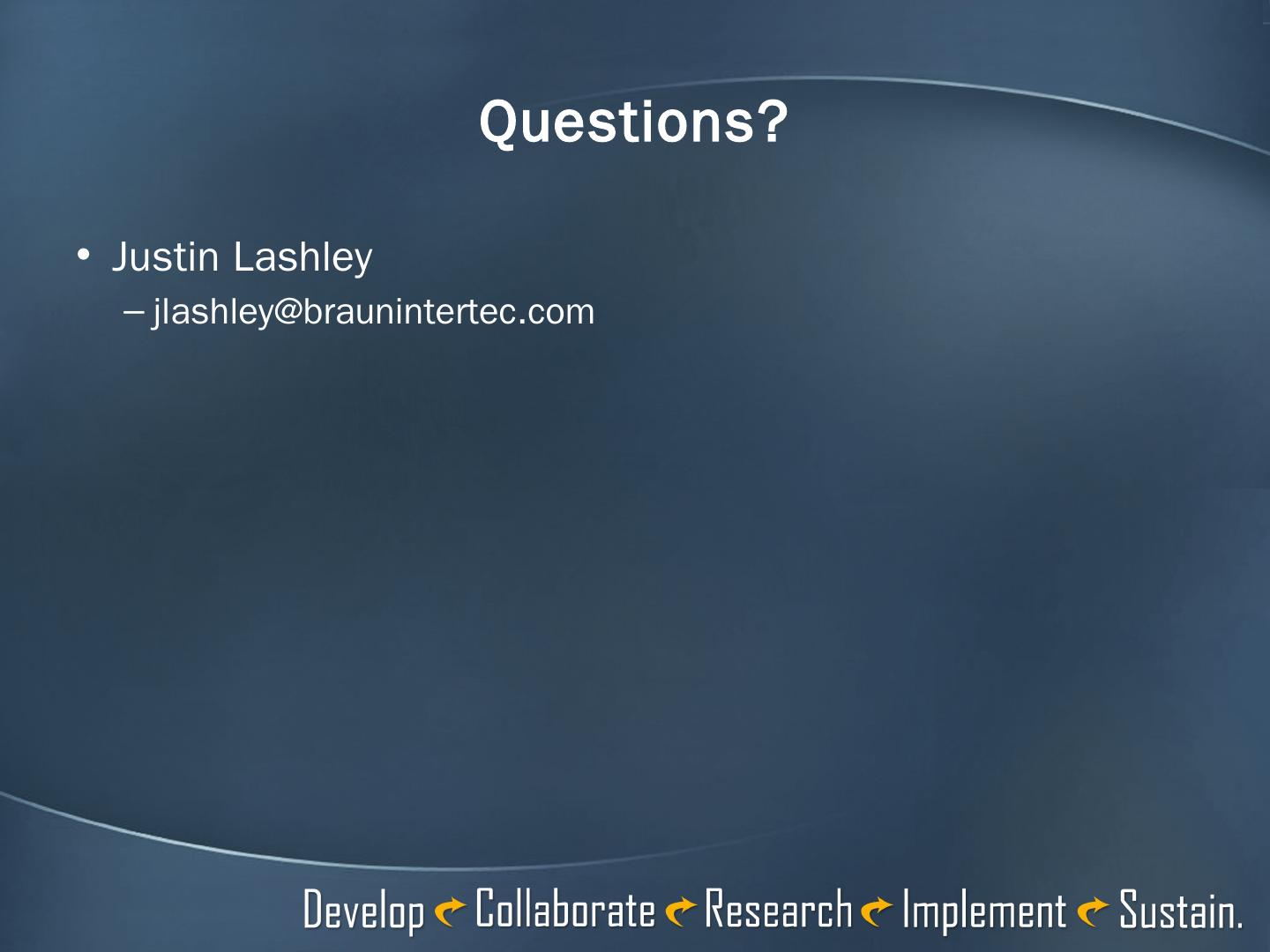 Questions?

• Justin Lashley
– jlashley@braunintertec.com

Develop Collaborate Research Implement Sustain.